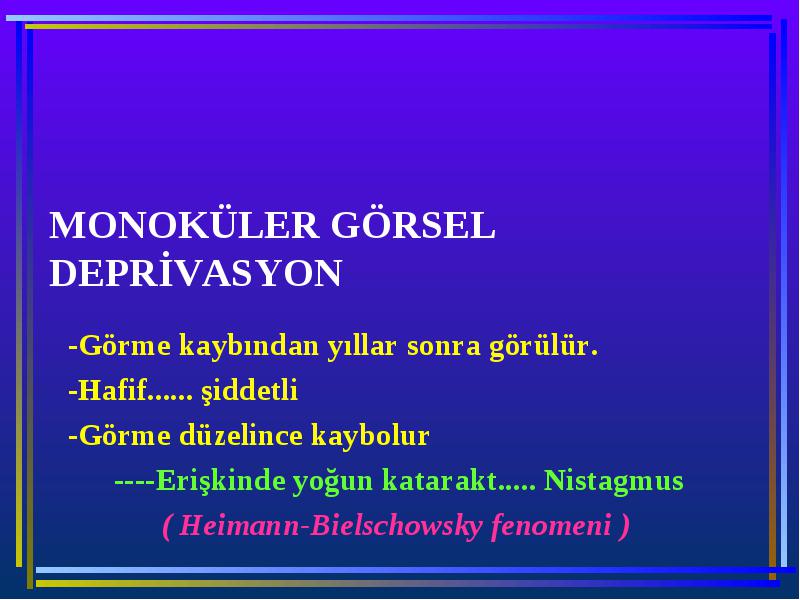 MONOKÜLER GÖRSEL DEPRİVASYON

-Görme kaybından yıllar sonra görülür.

-Hafif...... şiddetli

-Görme düzelince kaybolur

----Erişkinde yoğun katarakt..... Nistagmus

( Heimann-Bielschowsky fenomeni )